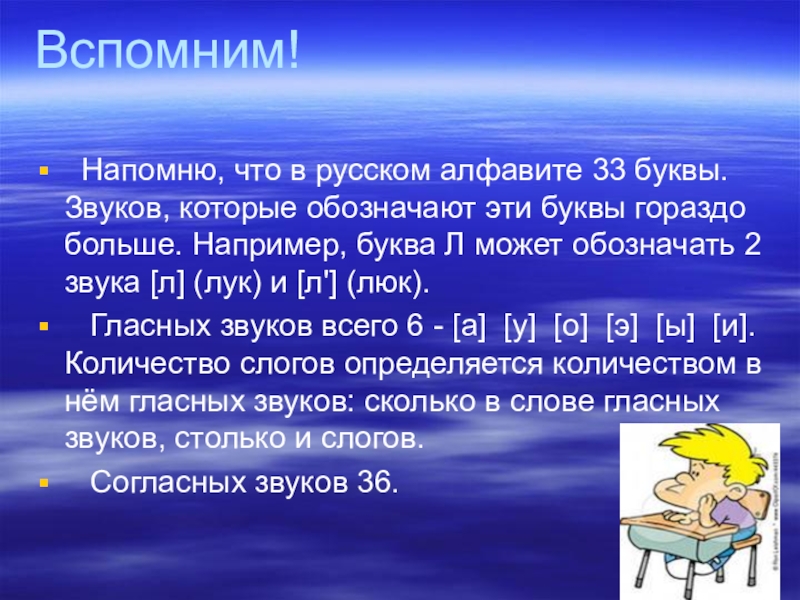 Вспомним!

Напомню, что в русском алфавите 33 буквы. Звуков, которые обозначают эти буквы гораздо больше. Например, буква Л может обозначать 2 звука [л] (лук) и [л'] (люк).

Гласных звуков всего 6 - [а] [у] [о] [э] [ы] [и]. Количество слогов определяется количеством в нём гласных звуков: сколько в слове гласных звуков, столько и слогов.

Согласных звуков 36.